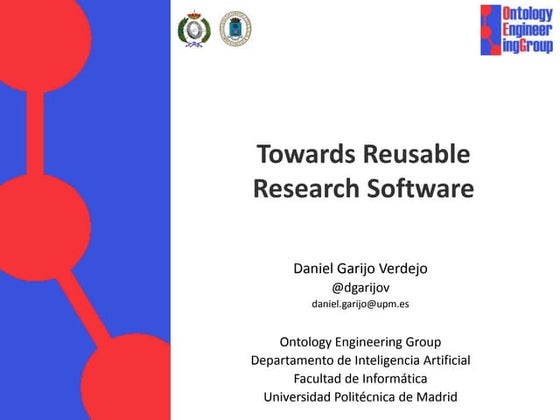 Ontology Engineer ingGroup

Towards Reusable Research Software

Daniel Garijo Verdejo
@dgarijov
daniel.garijo@upm.es

Ontology Engineering Group
Departamento de Inteligencia Artificial
Facultad de Informática
Universidad Politécnica de Madrid